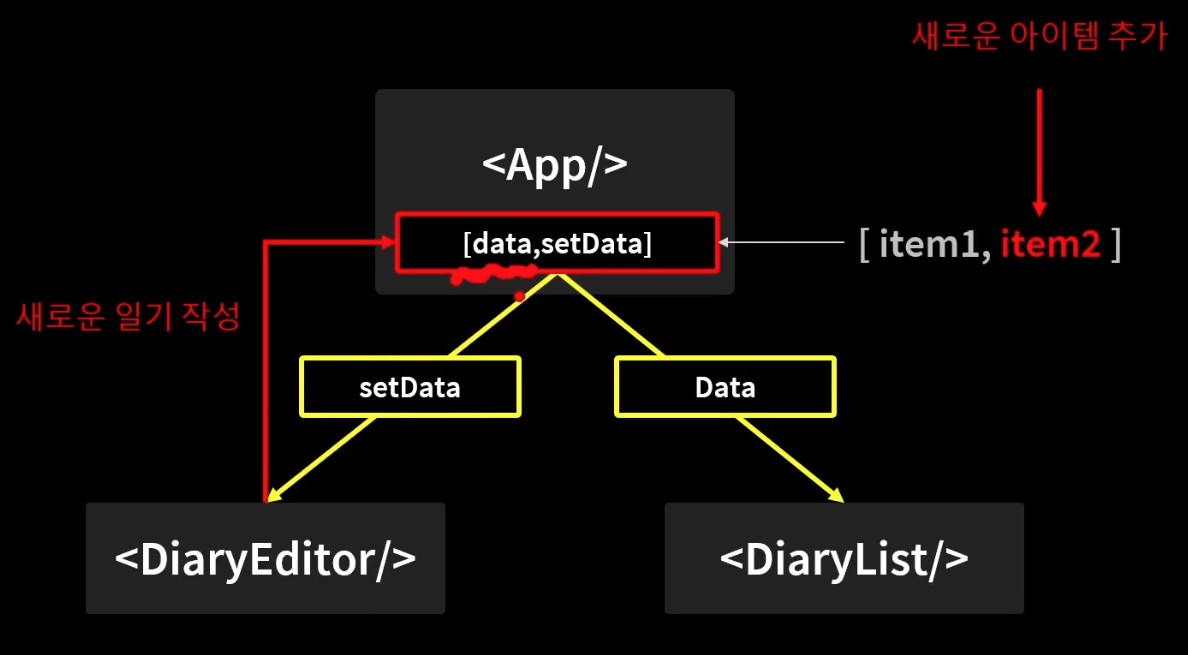 새로운 아이템 추가

<App/>

[data,setData]

[ item1, item2 ]

새로운 일기 작성

setData

Data

<DiaryEditor/>

<DiaryList/>